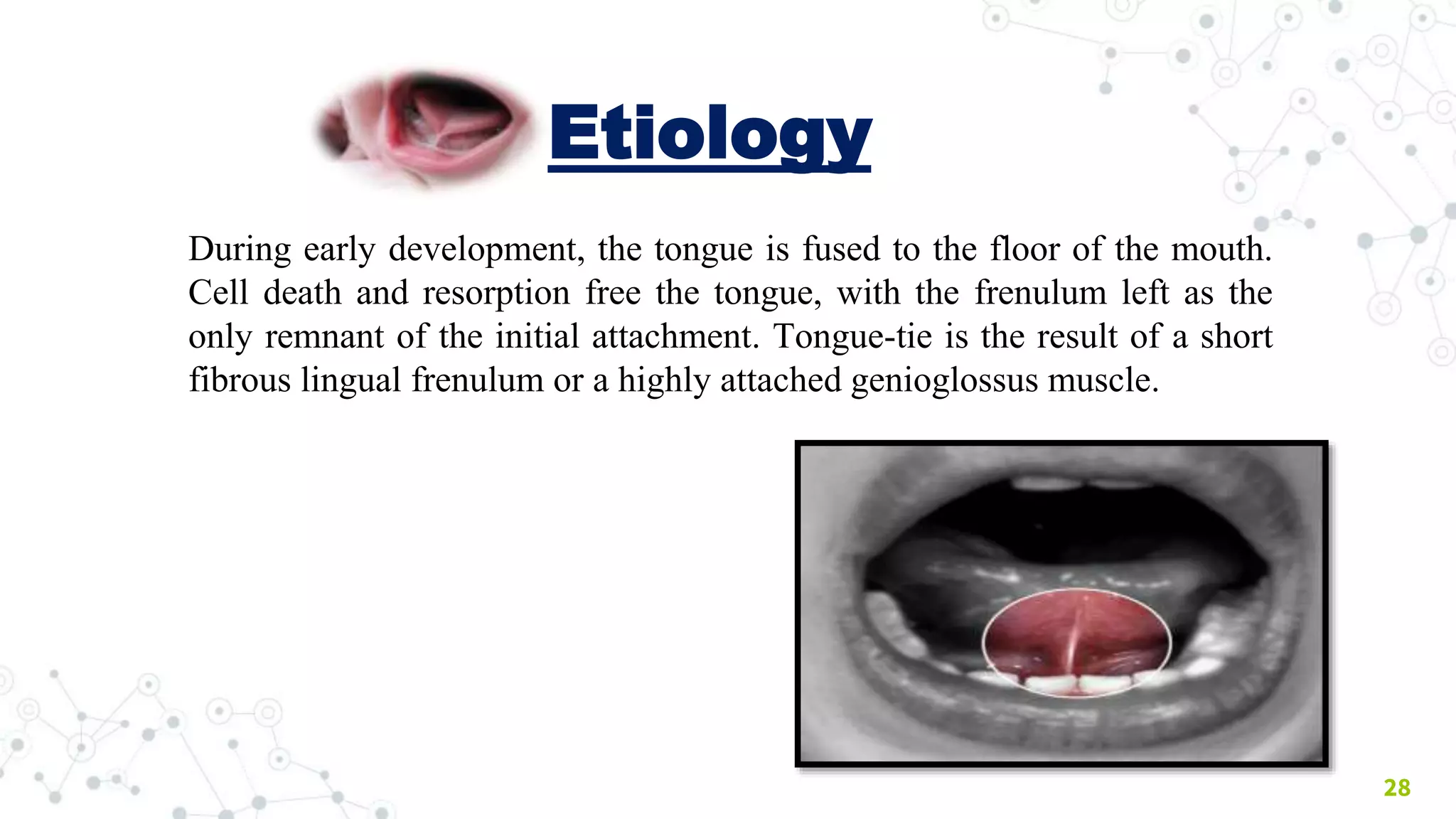 Etiology

During early development, the tongue is fused to the floor of the mouth. Cell death and resorption free the tongue, with the frenulum left as the only remnant of the initial attachment. Tongue-tie is the result of a short fibrous lingual frenulum or a highly attached genioglossus muscle.

28